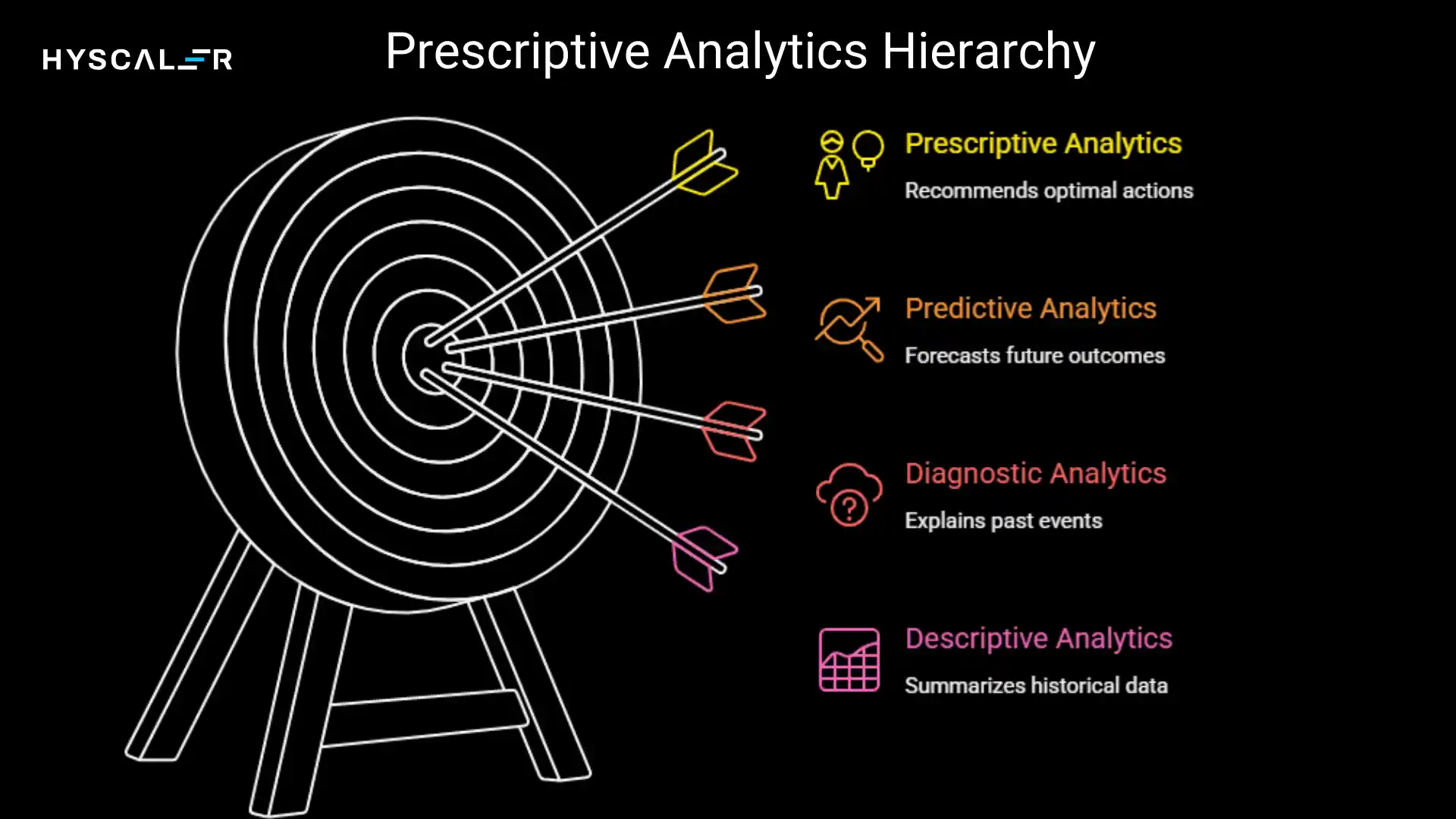 HYSCALER

Prescriptive Analytics Hierarchy

Prescriptive Analytics
Recommends optimal actions

Predictive Analytics
Forecasts future outcomes

Diagnostic Analytics
Explains past events

Descriptive Analytics
Summarizes historical data